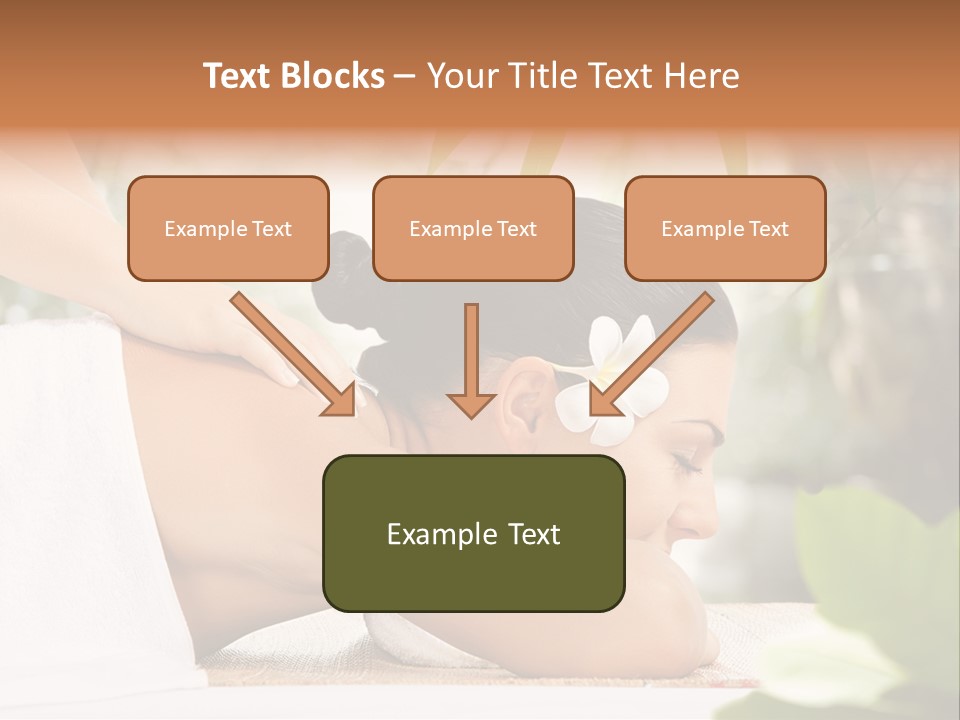 Text Blocks – Your Title Text Here

Example Text

Example Text

Example Text

Example Text